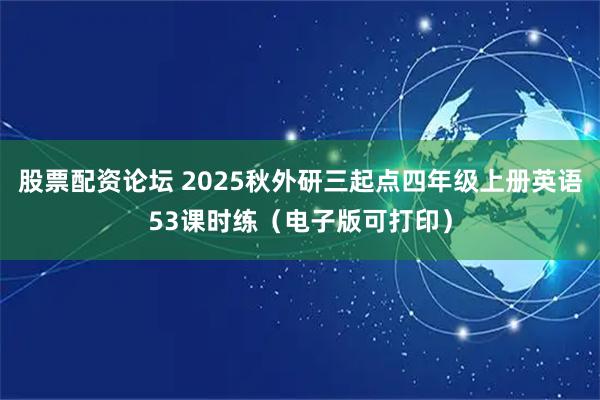 股票配资论坛 2025秋外研三起点四年级上册英语53课时练（电子版可打印）